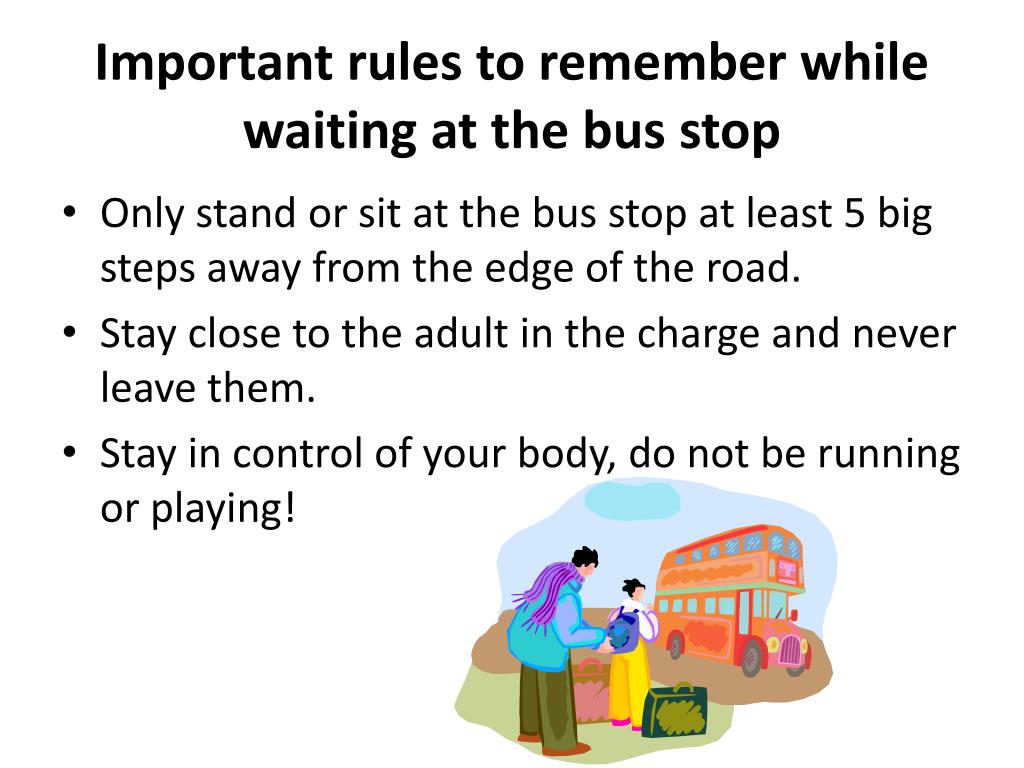 Important rules to remember while waiting at the bus stop

• Only stand or sit at the bus stop at least 5 big steps away from the edge of the road.
• Stay close to the adult in the charge and never leave them.
• Stay in control of your body, do not be running or playing!